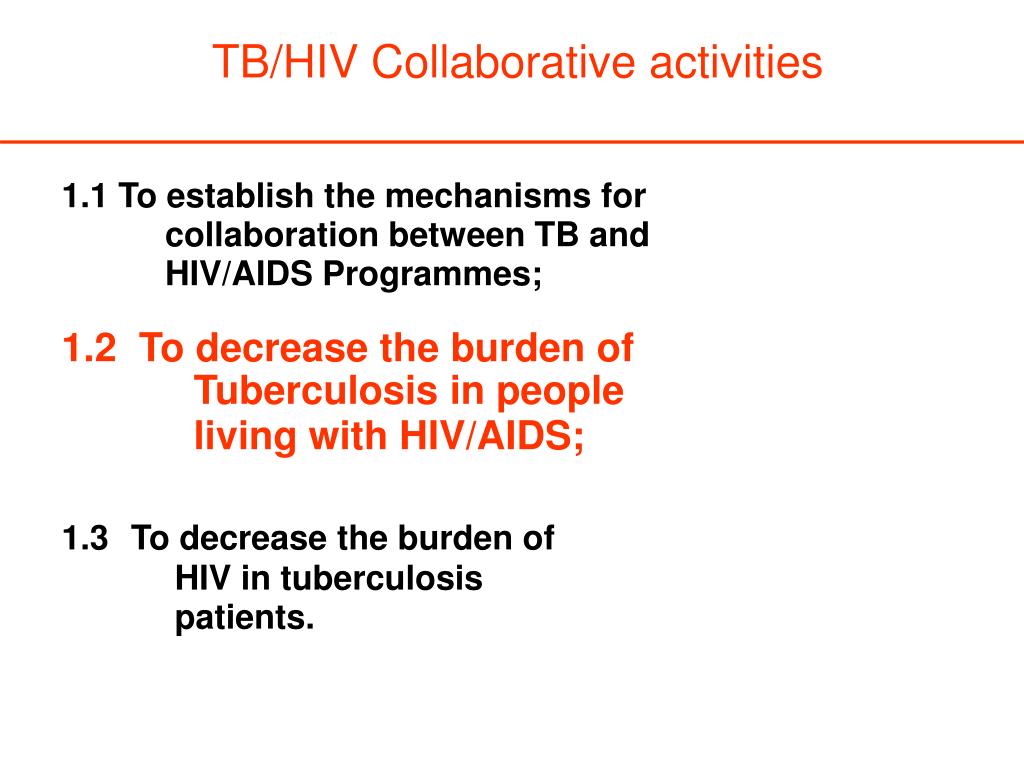 TB/HIV Collaborative activities

1.1 To establish the mechanisms for collaboration between TB and HIV/AIDS Programmes;

1.2 To decrease the burden of Tuberculosis in people living with HIV/AIDS;

1.3 To decrease the burden of HIV in tuberculosis patients.